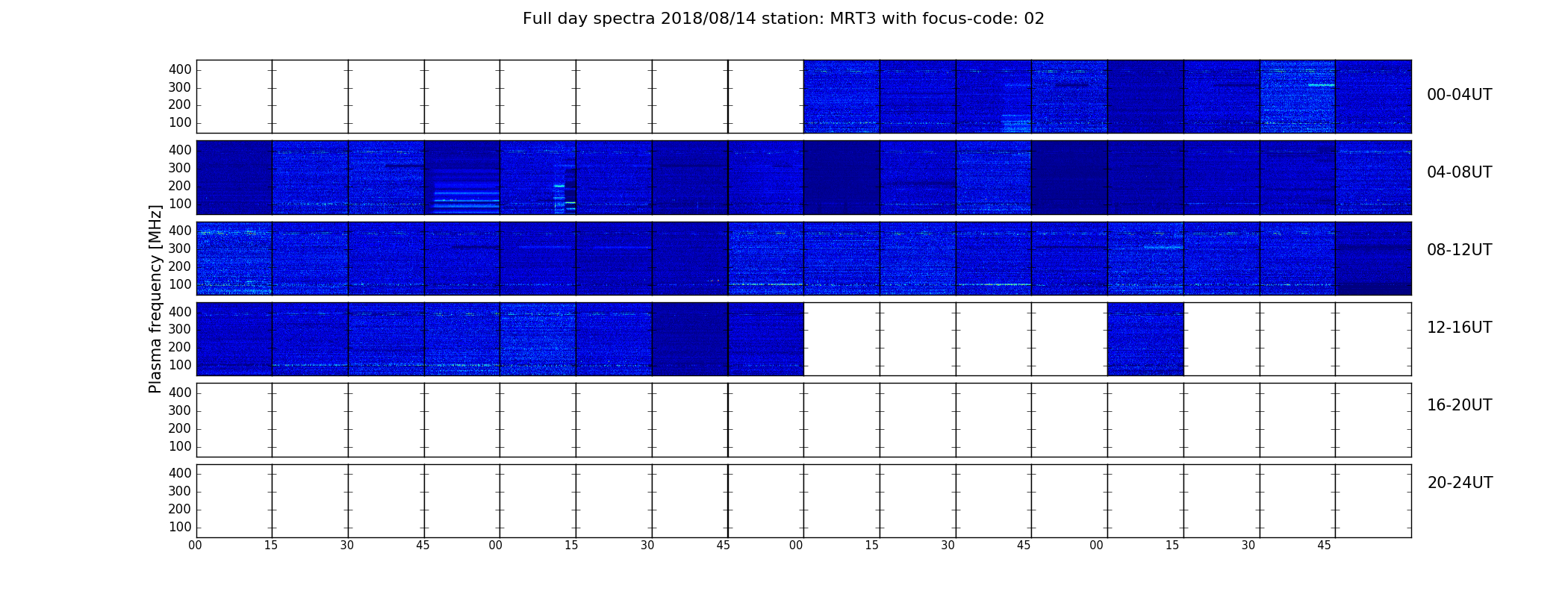 Full day spectra 2018/08/14 station: MRT3 with focus-code: 02

Plasma frequency [MHz]

400
300
200
100

00-04UT

400
300
200
100

04-08UT

400
300
200
100

08-12UT

400
300
200
100

12-16UT

400
300
200
100

16-20UT

400
300
200
100

20-24UT

00 15 30 45 00 15 30 45 00 15 30 45 00 15 30 45